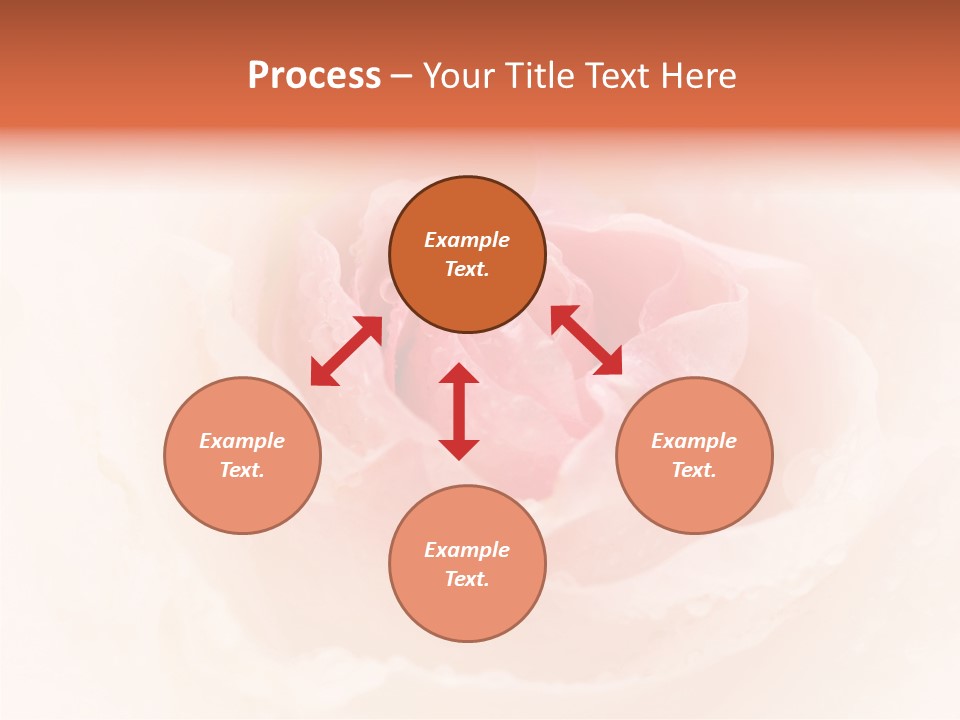 Process – Your Title Text Here

Example Text.

Example Text.

Example Text.

Example Text.